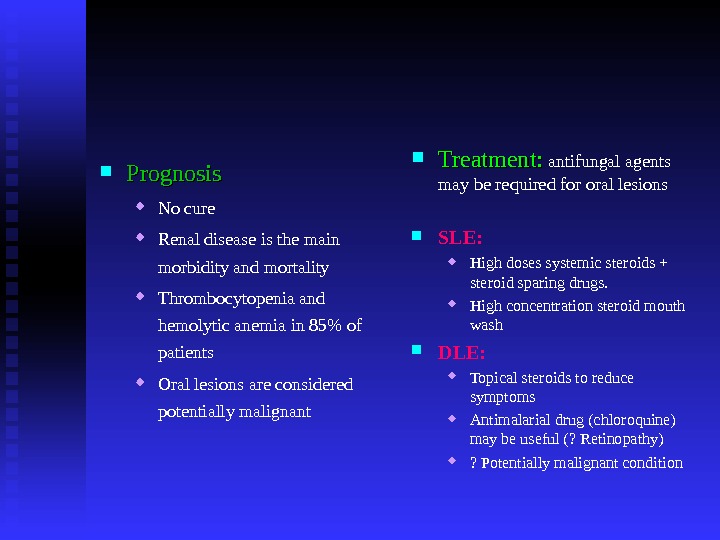 Prognosis

No cure

Renal disease is the main morbidity and mortality

Thrombocytopenia and hemolytic anemia in 85% of patients

Oral lesions are considered potentially malignant

Treatment: antifungal agents may be required for oral lesions

SLE:

High doses systemic steroids + steroid sparing drugs.

High concentration steroid mouth wash

DLE:

Topical steroids to reduce symptoms

Antimalarial drug (chloroquine) may be useful (? Retinopathy)

? Potentially malignant condition